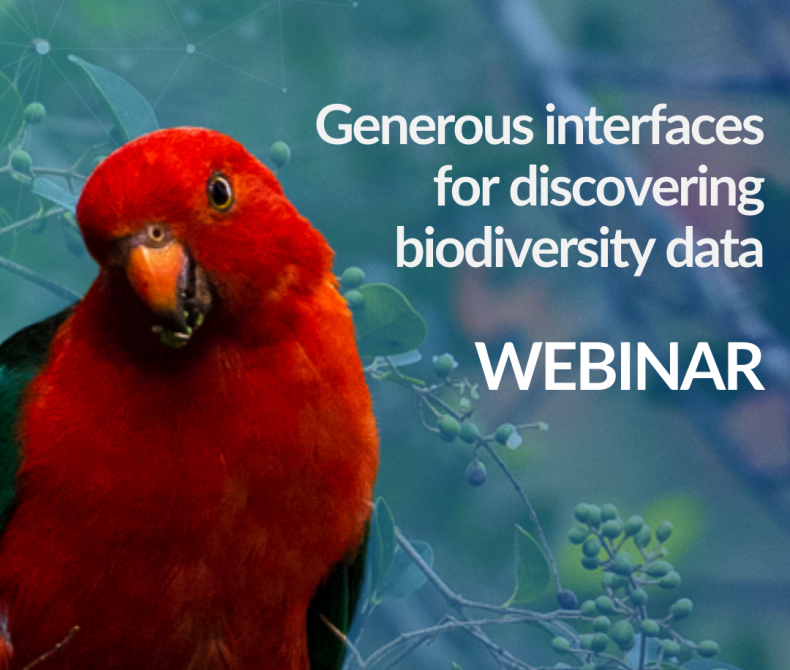 Generous interfaces for discovering biodiversity data

WEBINAR